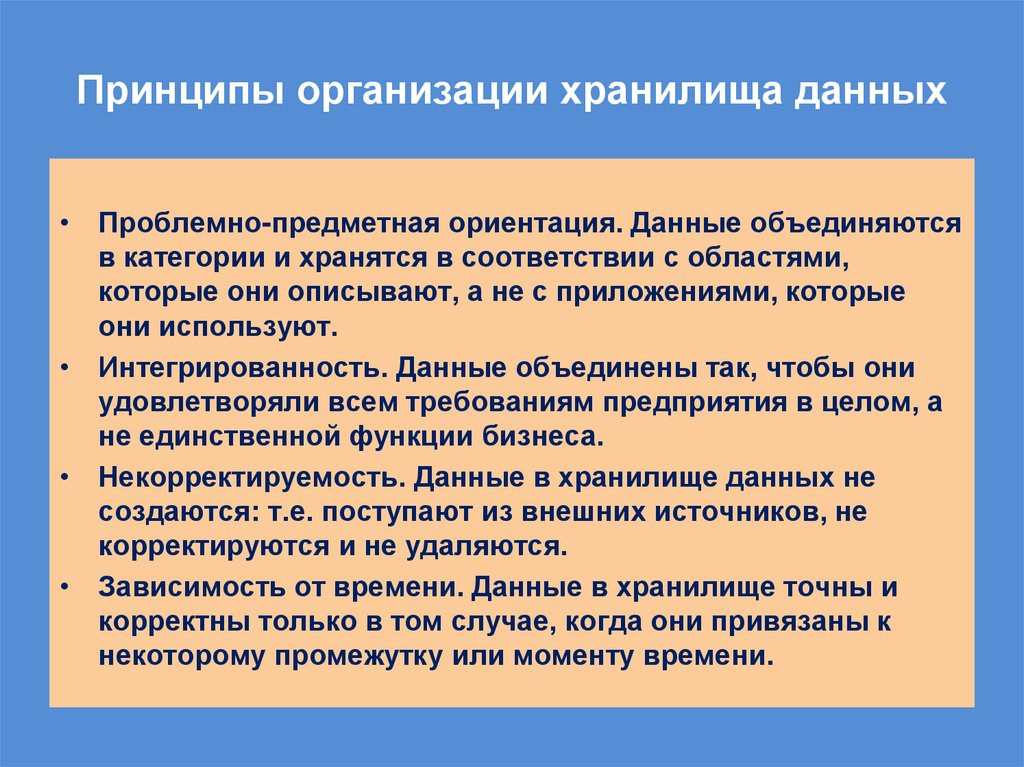 Принципы организации хранилища данных

• Проблемно-предметная ориентация. Данные объединяются в категории и хранятся в соответствии с областями, которые они описывают, а не с приложениями, которые они используют.

• Интегрированность. Данные объединены так, чтобы они удовлетворяли всем требованиям предприятия в целом, а не единственной функции бизнеса.

• Некорректируемость. Данные в хранилище данных не создаются: т.е. поступают из внешних источников, не корректируются и не удаляются.

• Зависимость от времени. Данные в хранилище точны и корректны только в том случае, когда они привязаны к некоторому промежутку или моменту времени.